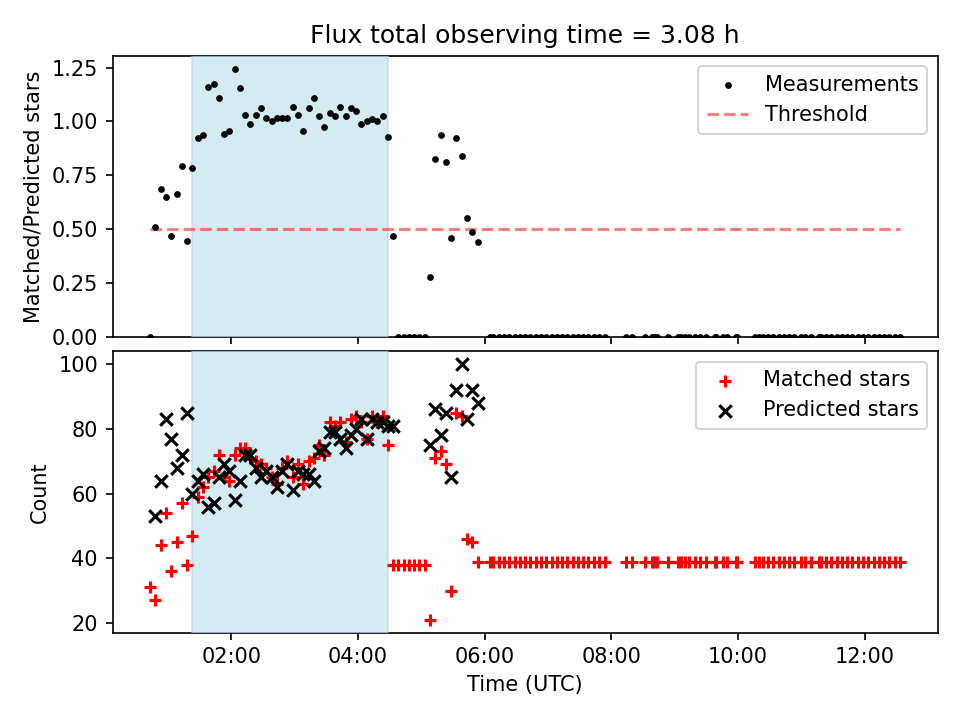 Flux total observing time = 3.08 h

Matched/Predicted stars

1.25
1.00
0.75
0.50
0.25
0.00

Measurements
Threshold

Count

100
80
60
40
20

Matched stars
Predicted stars

02:00
04:00
06:00
08:00
10:00
12:00

Time (UTC)